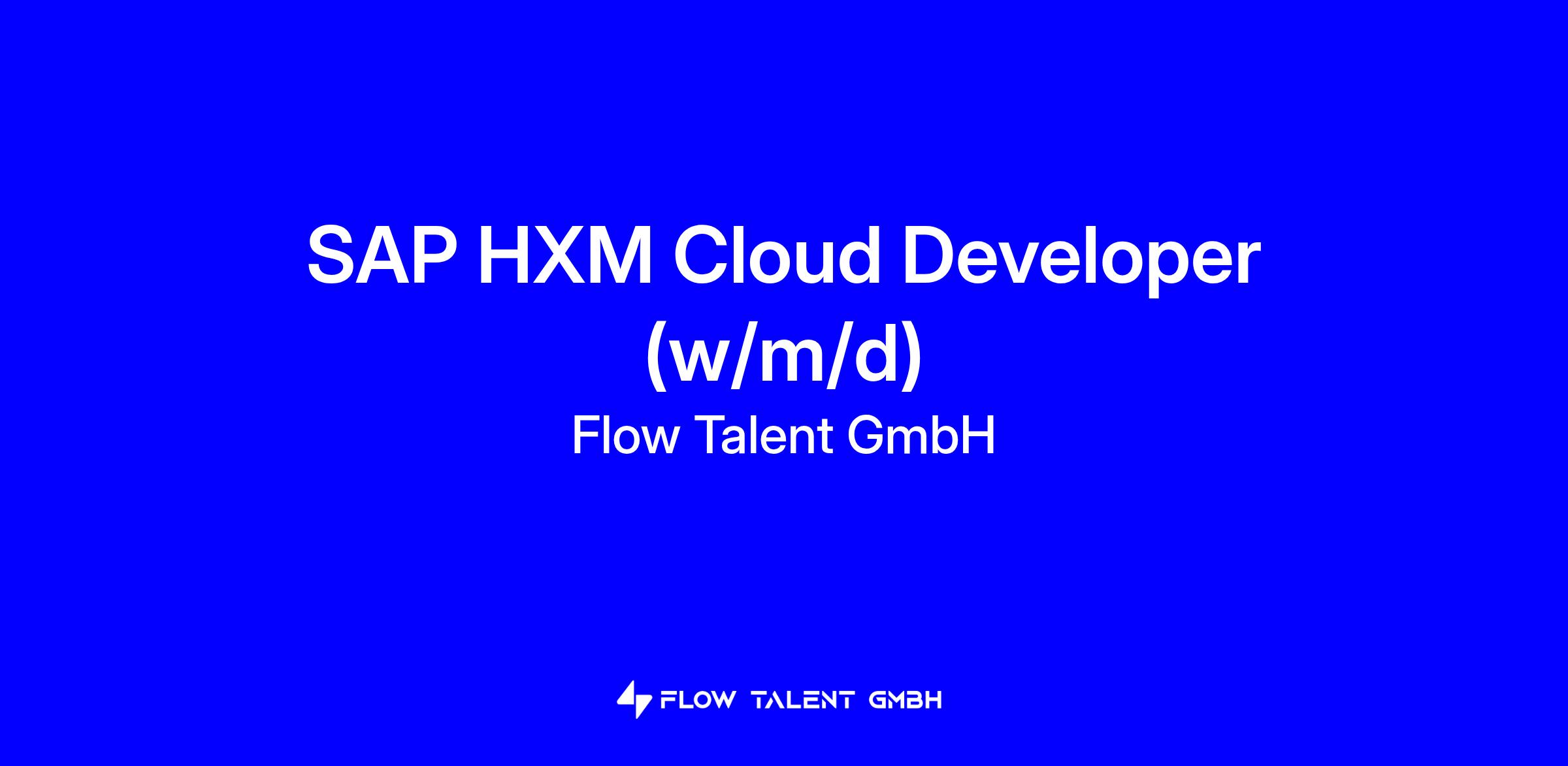 SAP HXM Cloud Developer (w/m/d)

Flow Talent GmbH

FLOW TALENT GMBH